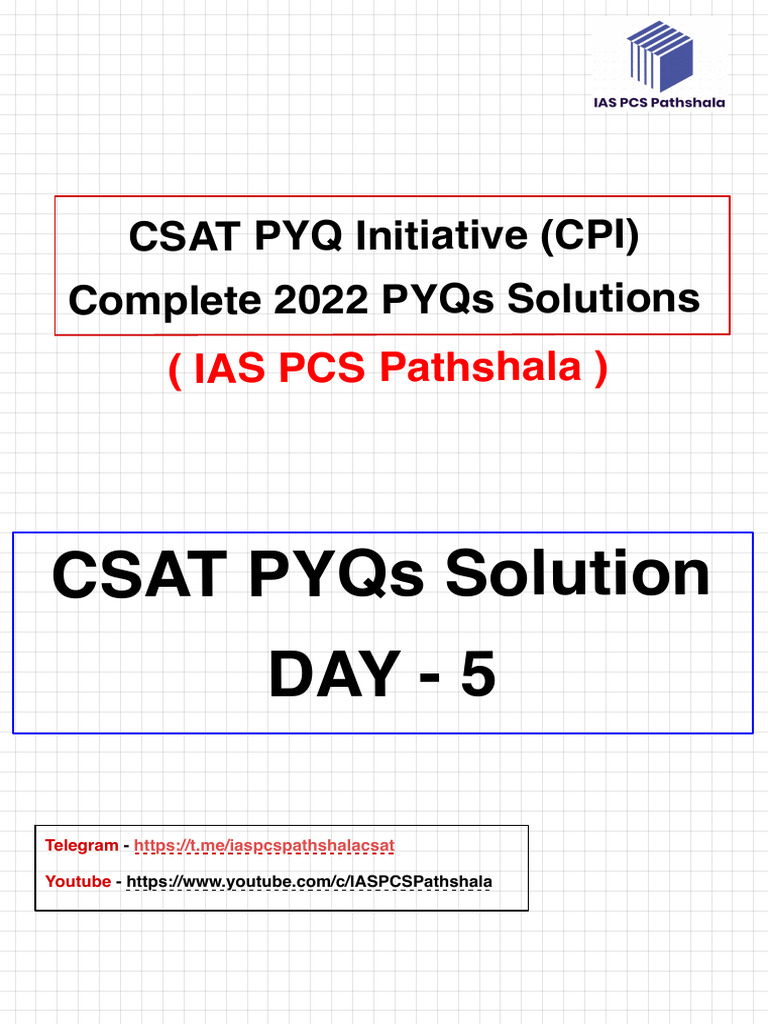 IAS PCS Pathshala

CSAT PYQ Initiative (CPI)
Complete 2022 PYQs Solutions

( IAS PCS Pathshala )

CSAT PYQs Solution
DAY - 5

Telegram - https://t.me/iaspcspathshalacsat

Youtube - https://www.youtube.com/c/IASPCSPathshala